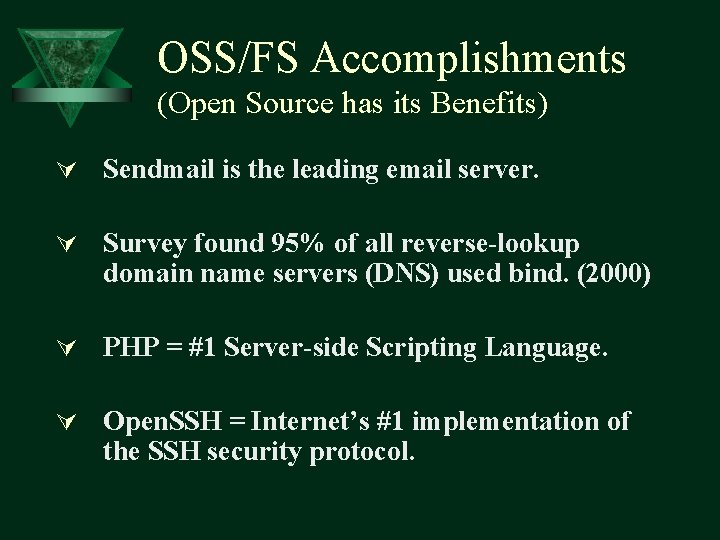 OSS/FS Accomplishments
(Open Source has its Benefits)

Sendmail is the leading email server.

Survey found 95% of all reverse-lookup domain name servers (DNS) used bind. (2000)

PHP = #1 Server-side Scripting Language.

OpenSSH = Internet's #1 implementation of the SSH security protocol.